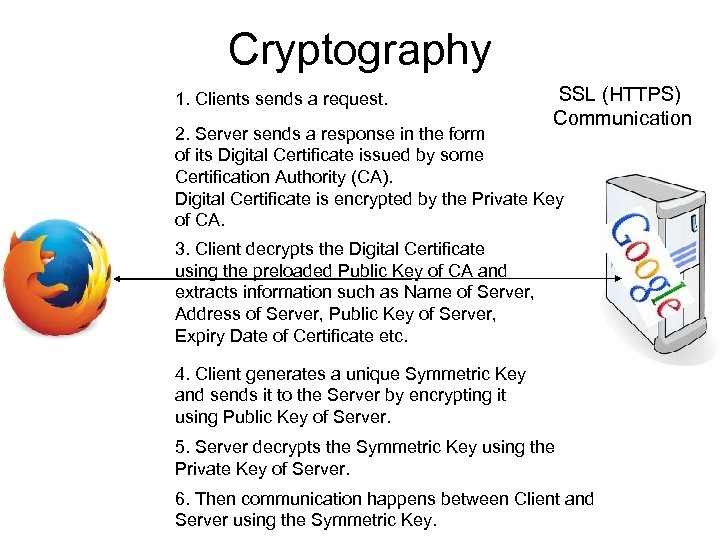 Cryptography

SSL (HTTPS) Communication

1. Clients sends a request.

2. Server sends a response in the form of its Digital Certificate issued by some Certification Authority (CA).
Digital Certificate is encrypted by the Private Key of CA.

3. Client decrypts the Digital Certificate using the preloaded Public Key of CA and extracts information such as Name of Server, Address of Server, Public Key of Server, Expiry Date of Certificate etc.

4. Client generates a unique Symmetric Key and sends it to the Server by encrypting it using Public Key of Server.

5. Server decrypts the Symmetric Key using the Private Key of Server.

6. Then communication happens between Client and Server using the Symmetric Key.

Google